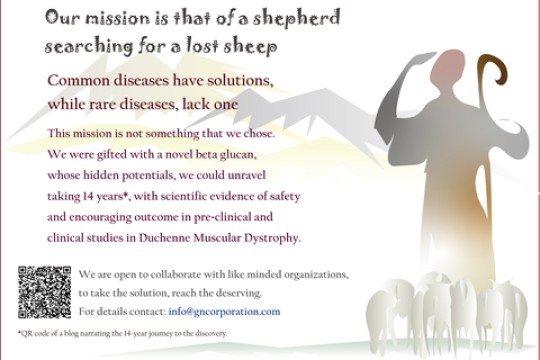 Our mission is that of a shepherd searching for a lost sheep

Common diseases have solutions, while rare diseases, lack one

This mission is not something that we chose. We were gifted with a novel beta glucan, whose hidden potentials, we could unravel taking 14 years*, with scientific evidence of safety and encouraging outcome in pre-clinical and clinical studies in Duchenne Muscular Dystrophy.

We are open to collaborate with like minded organizations, to take the solution, reach the deserving.
For details contact: info@gncorporation.com

*QR code of a blog narrating the 14-year journey to the discovery.